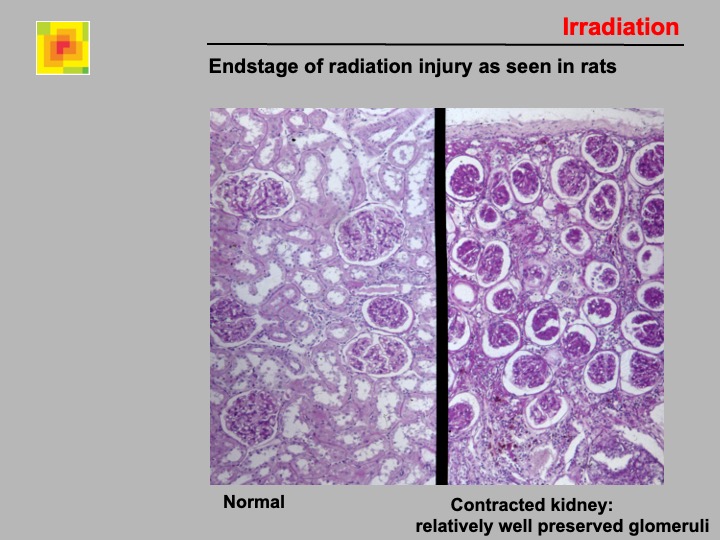 Irradiation

Endstage of radiation injury as seen in rats

Normal

Contracted kidney:
relatively well preserved glomeruli